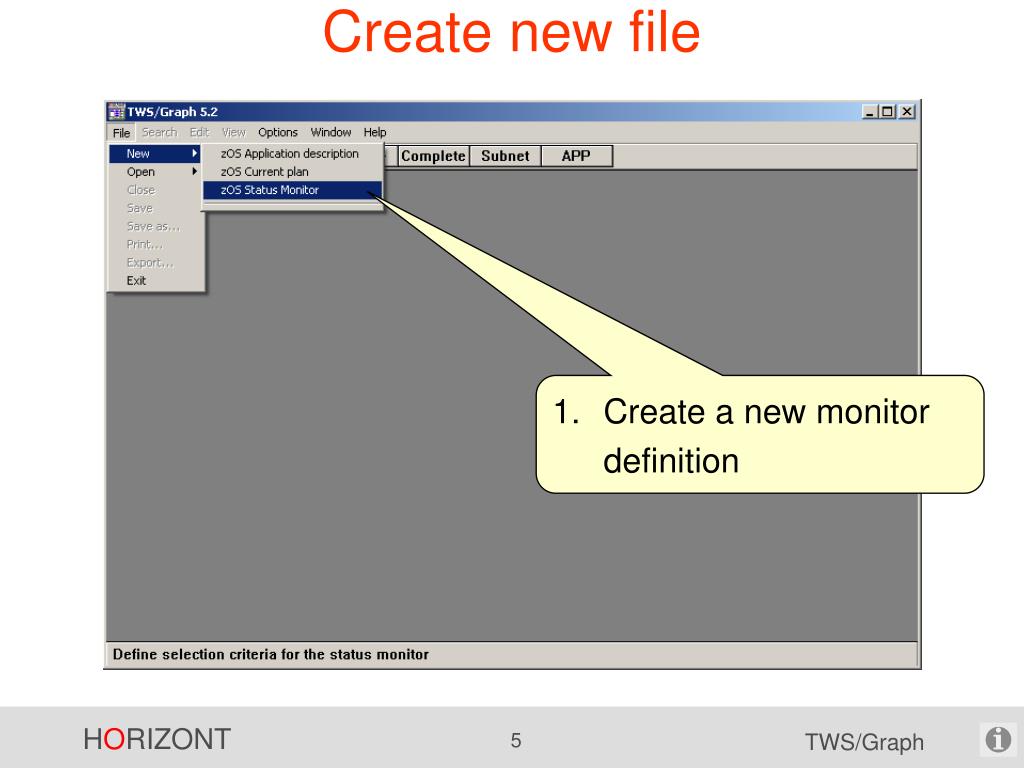 Create new file

TWS/Graph 5.2

File Search Edit View Options Window Help

New
Open
Close
Save
Save as...
Print...
Export...
Exit

zOS Application description
zOS Current plan
zOS Status Monitor

Complete Subnet APP

1. Create a new monitor definition

Define selection criteria for the status monitor

HORIZONT

5

TWS/Graph